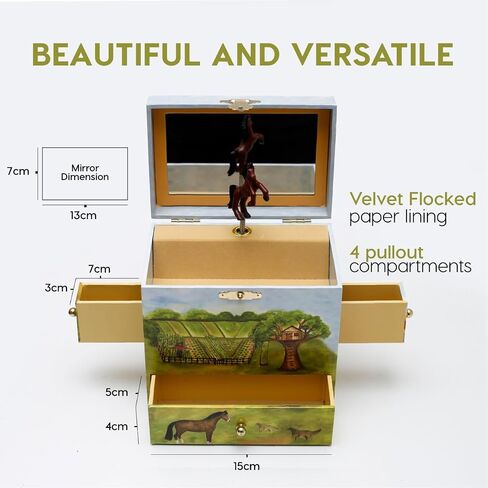 BEAUTIFUL AND VERSATILE

7cm

Mirror Dimension

13cm

Velvet Flocked paper lining

4 pullout compartments

7cm

3cm

5cm

4cm

15cm